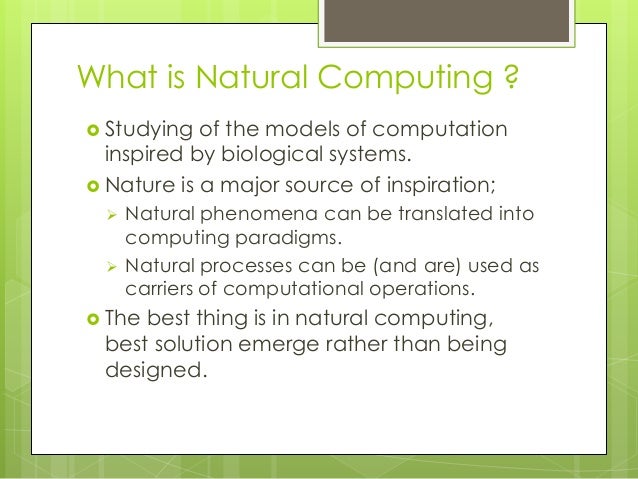 What is Natural Computing ?

Studying of the models of computation inspired by biological systems.

Nature is a major source of inspiration;

Natural phenomena can be translated into computing paradigms.

Natural processes can be (and are) used as carriers of computational operations.

The best thing is in natural computing, best solution emerge rather than being designed.